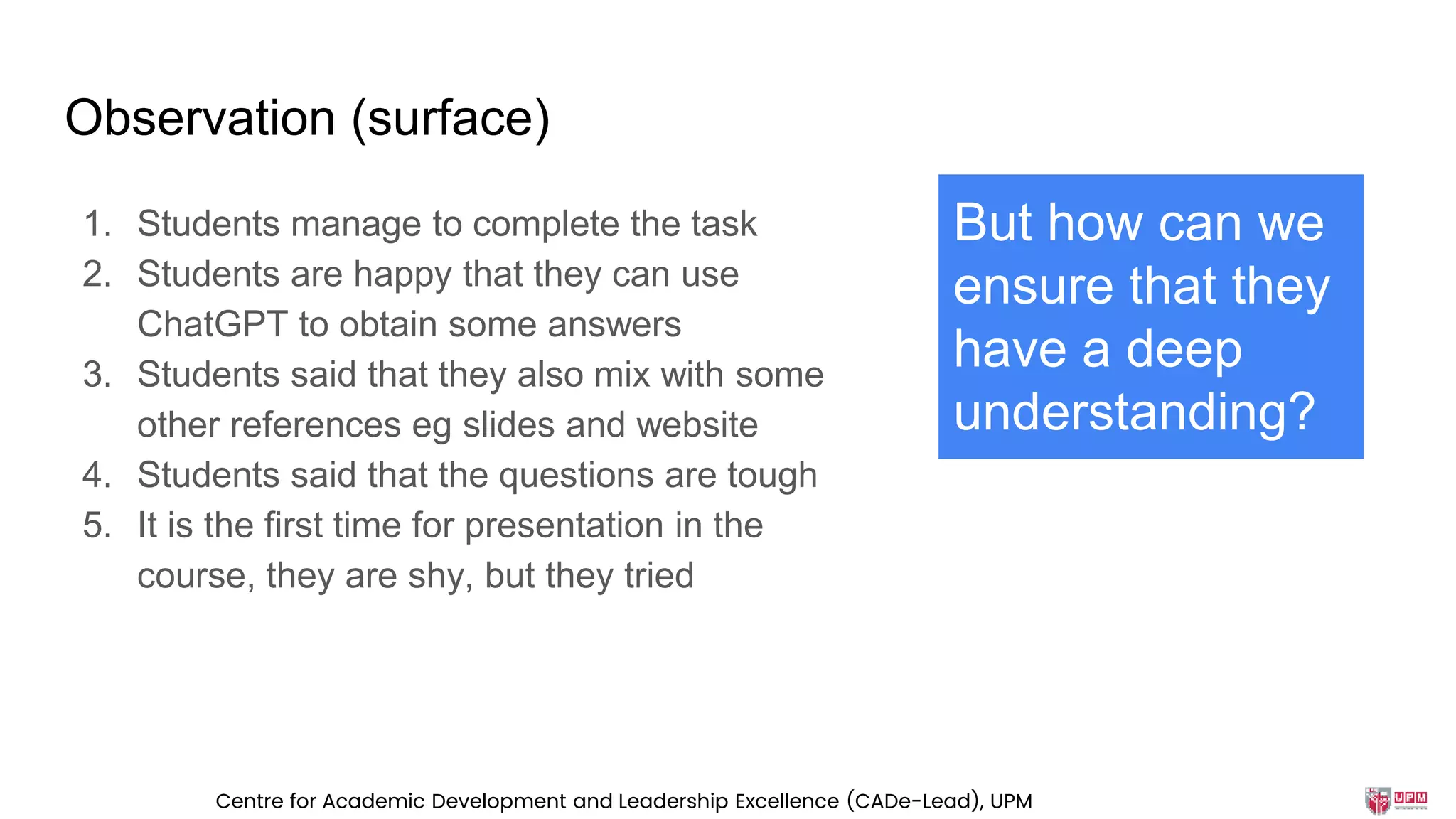 Observation (surface)

1. Students manage to complete the task
2. Students are happy that they can use ChatGPT to obtain some answers
3. Students said that they also mix with some other references eg slides and website
4. Students said that the questions are tough
5. It is the first time for presentation in the course, they are shy, but they tried

But how can we ensure that they have a deep understanding?

Centre for Academic Development and Leadership Excellence (CADe-Lead), UPM

UPM